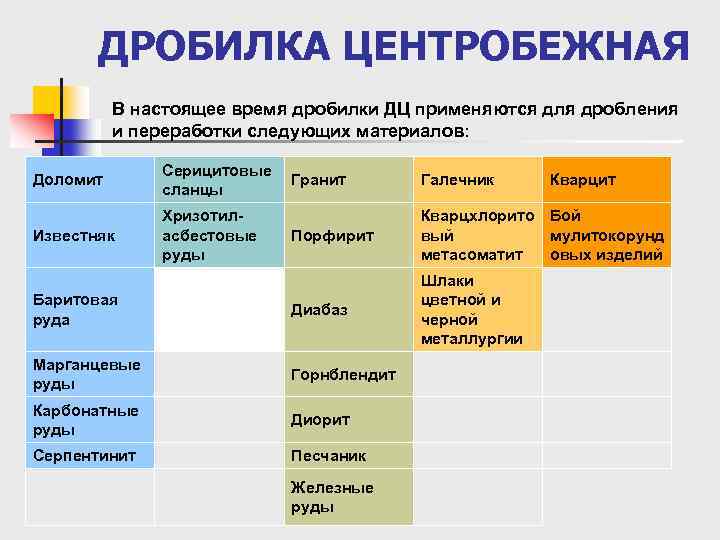 ДРОБИЛКА ЦЕНТРОБЕЖНАЯ

В настоящее время дробилки ДЦ применяются для дробления и переработки следующих материалов:

| Доломит | Серицитовые сланцы | Гранит | Галечник | Кварцит |
|---|---|---|---|---|
| Известняк | Хризотил-асбестовые руды | Порфирит | Кварцхлоритовый метасоматит | Бой мулитокорундовых изделий |
| Баритовая руда | | Диабаз | Шлаки цветной и черной металлургии | |
| Марганцевые руды | | Горнблендит | | |
| Карбонатные руды | | Диорит | | |
| Серпентинит | | Песчаник | | |
| | | Железные руды | | |